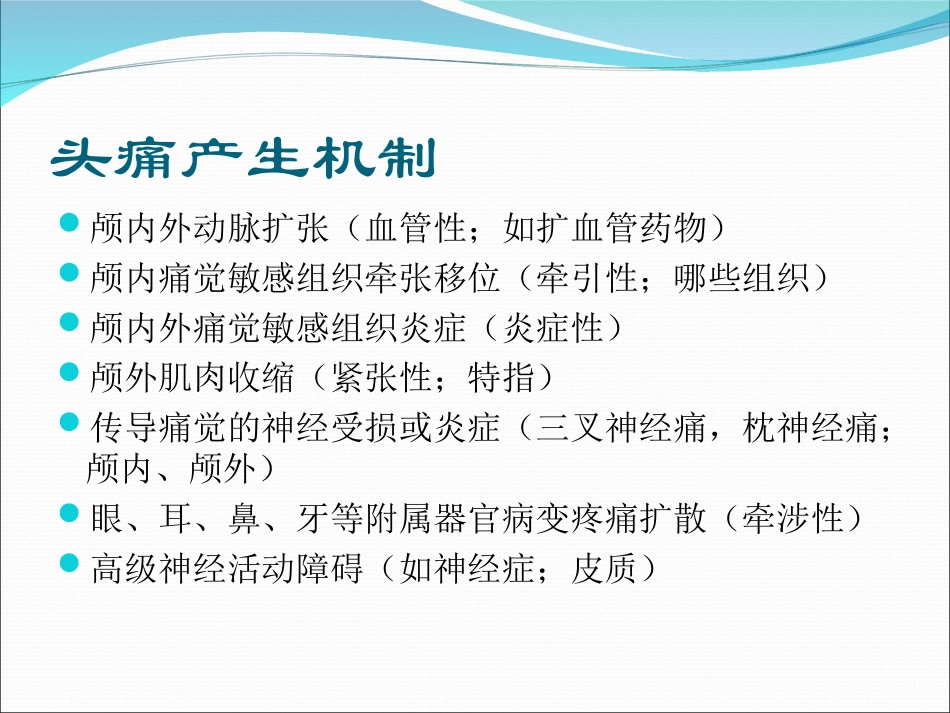 头痛产生机制

- 颅内外动脉扩张（血管性；如扩血管药物）
- 颅内痛觉敏感组织牵张移位（牵引性；哪些组织）
- 颅内外痛觉敏感组织炎症（炎症性）
- 颅外肌肉收缩（紧张性；特指）
- 传导痛觉的神经受损或炎症（三叉神经痛，枕神经痛；颅内、颅外）
- 眼、耳、鼻、牙等附属器官病变疼痛扩散（牵涉性）
- 高级神经活动障碍（如神经症；皮质）